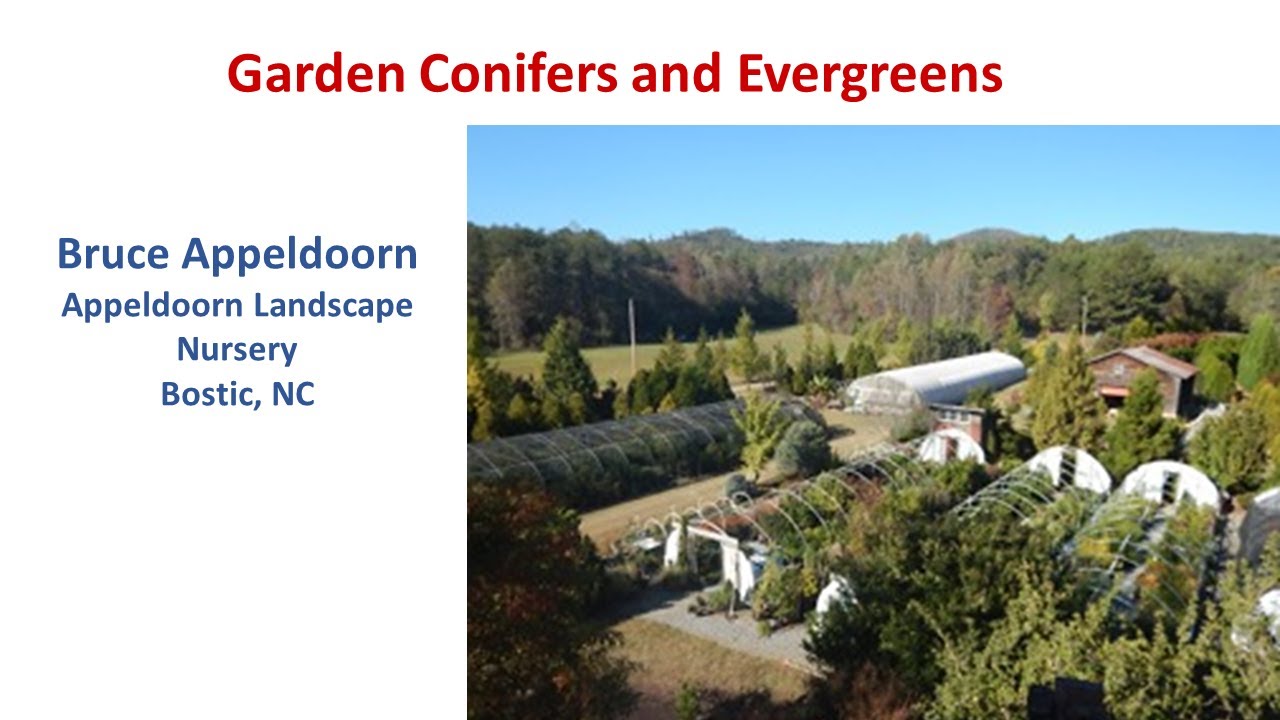 Garden Conifers and Evergreens

Bruce Appeldoorn
Appeldoorn Landscape Nursery
Bostic, NC